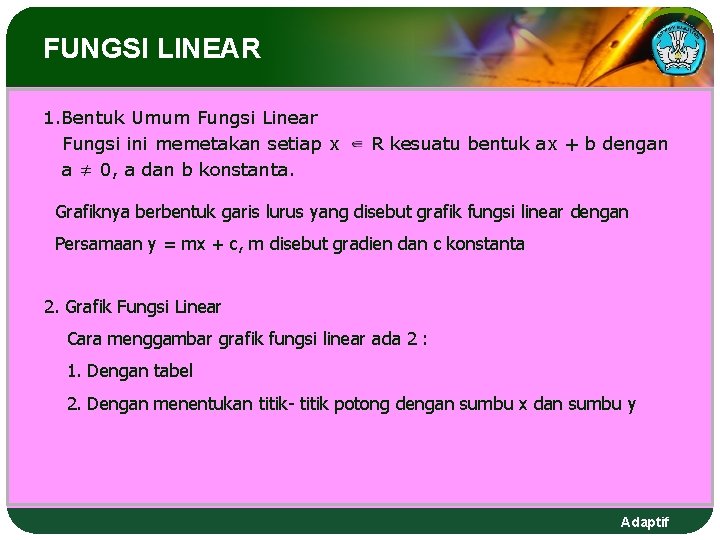 FUNGSI LINEAR

1.Bentuk Umum Fungsi Linear
Fungsi ini memetakan setiap $x \in R$ kesuatu bentuk $ax + b$ dengan $a \neq 0$, a dan b konstanta.

Grafiknya berbentuk garis lurus yang disebut grafik fungsi linear dengan

Persamaan $y = mx + c$, m disebut gradien dan c konstanta

2. Grafik Fungsi Linear

Cara menggambar grafik fungsi linear ada 2 :

1. Dengan tabel

2. Dengan menentukan titik- titik potong dengan sumbu x dan sumbu y

Adaptif